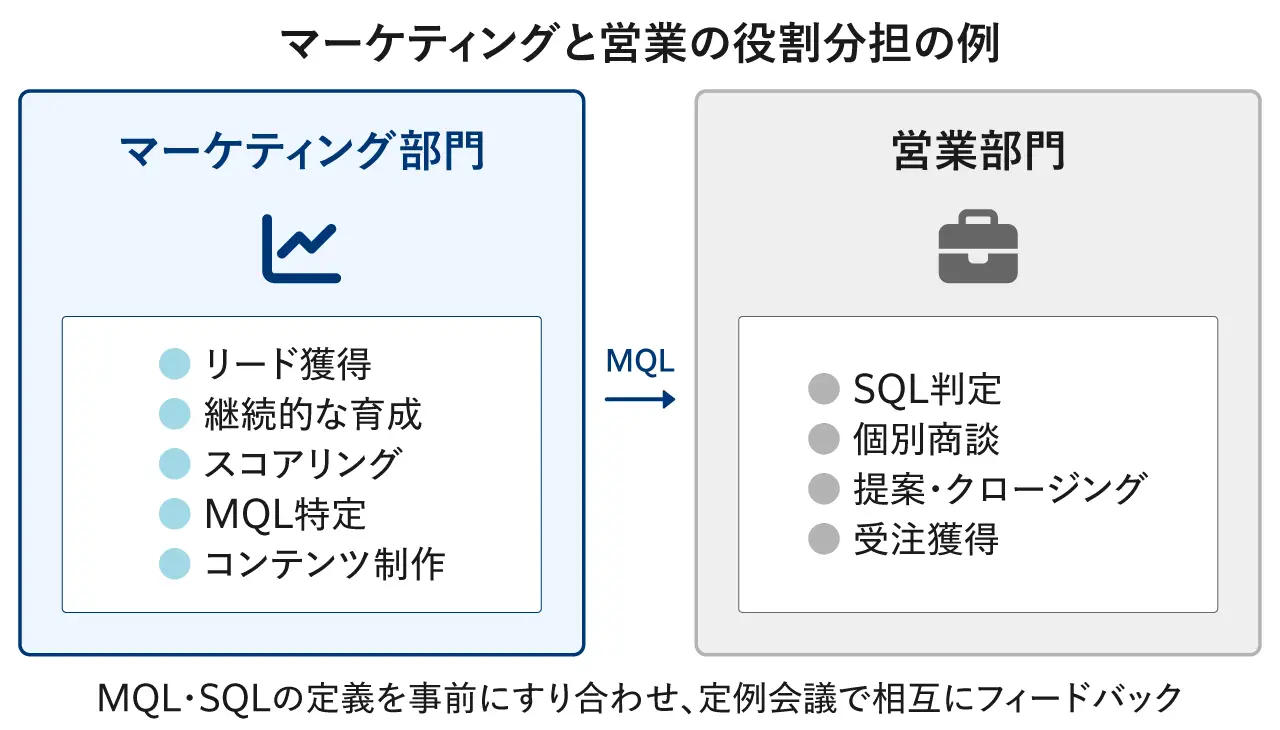 マーケティングと営業の役割分担の例

マーケティング部門

リード獲得
継続的な育成
スコアリング
MQL特定
コンテンツ制作

MQL

営業部門

SQL判定
個別商談
提案・クロージング
受注獲得

MQL・SQLの定義を事前にすり合わせ、定例会議で相互にフィードバック